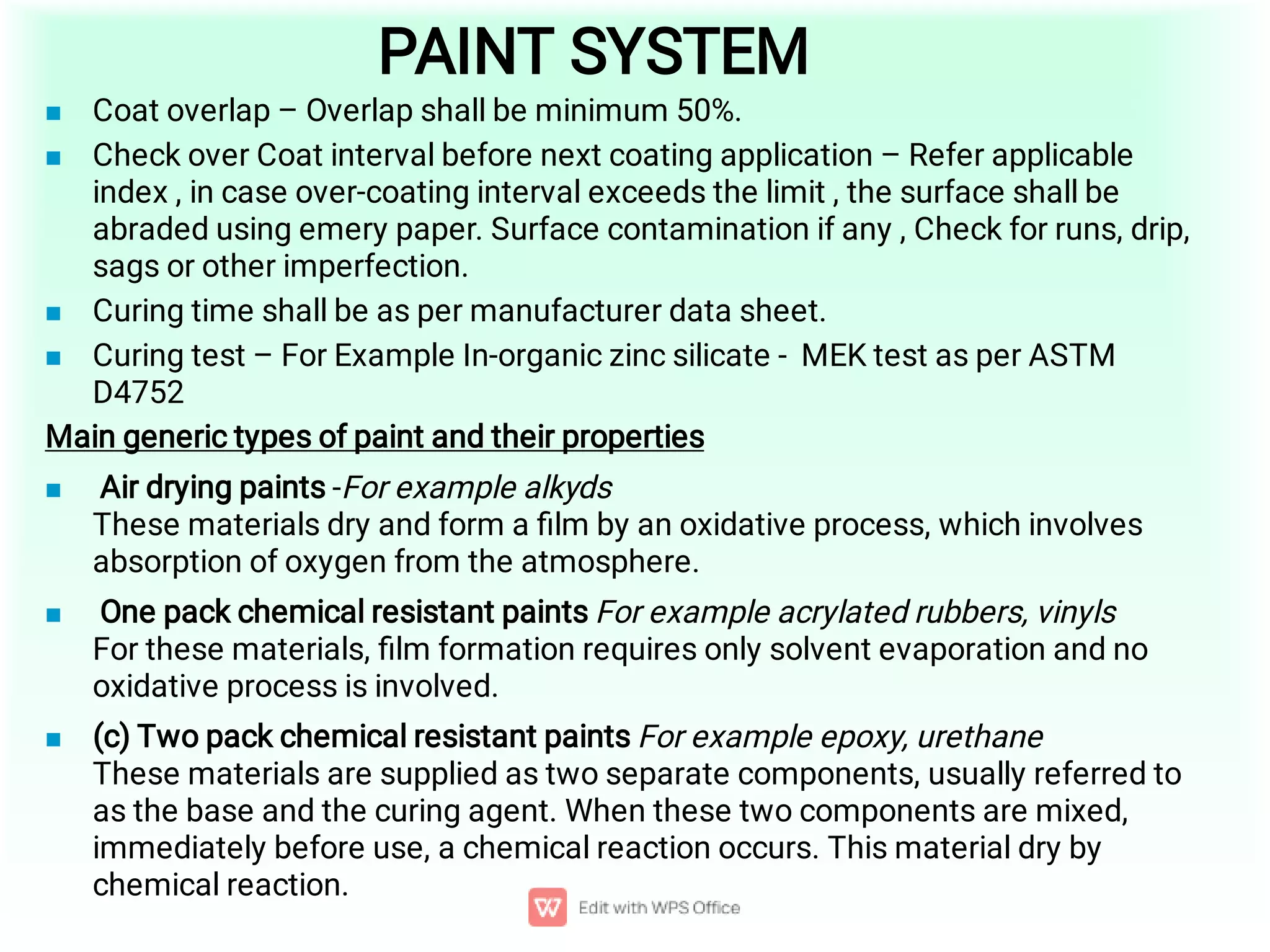 PAINT SYSTEM

■ Coat overlap – Overlap shall be minimum 50%.

■ Check over Coat interval before next coating application – Refer applicable index , in case over-coating interval exceeds the limit , the surface shall be abraded using emery paper. Surface contamination if any , Check for runs, drip, sags or other imperfection.

■ Curing time shall be as per manufacturer data sheet.

■ Curing test – For Example In-organic zinc silicate - MEK test as per ASTM D4752

Main generic types of paint and their properties

■ Air drying paints -For example alkyds
These materials dry and form a film by an oxidative process, which involves absorption of oxygen from the atmosphere.

■ One pack chemical resistant paints For example acrylated rubbers, vinyls
For these materials, film formation requires only solvent evaporation and no oxidative process is involved.

■ (c) Two pack chemical resistant paints For example epoxy, urethane
These materials are supplied as two separate components, usually referred to as the base and the curing agent. When these two components are mixed, immediately before use, a chemical reaction occurs. This material dry by chemical reaction.

Edit with WPS Office